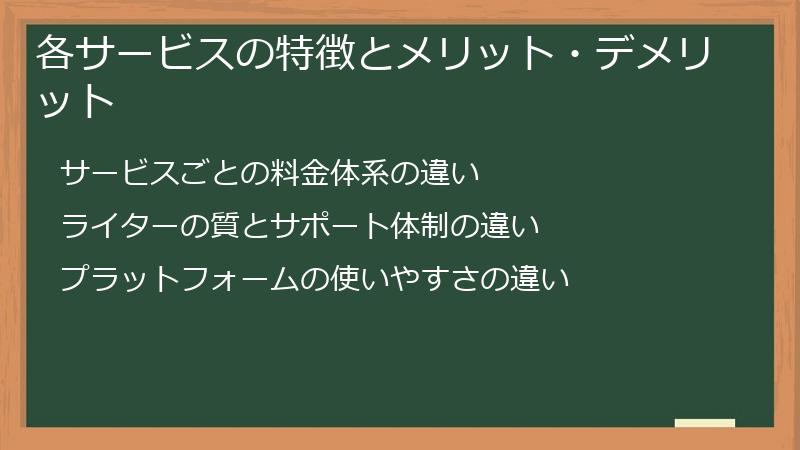 各サービスの特徴とメリット・デメリット

サービスごとの料金体系の違い

ライターの質とサポート体制の違い

プラットフォームの使いやすさの違い